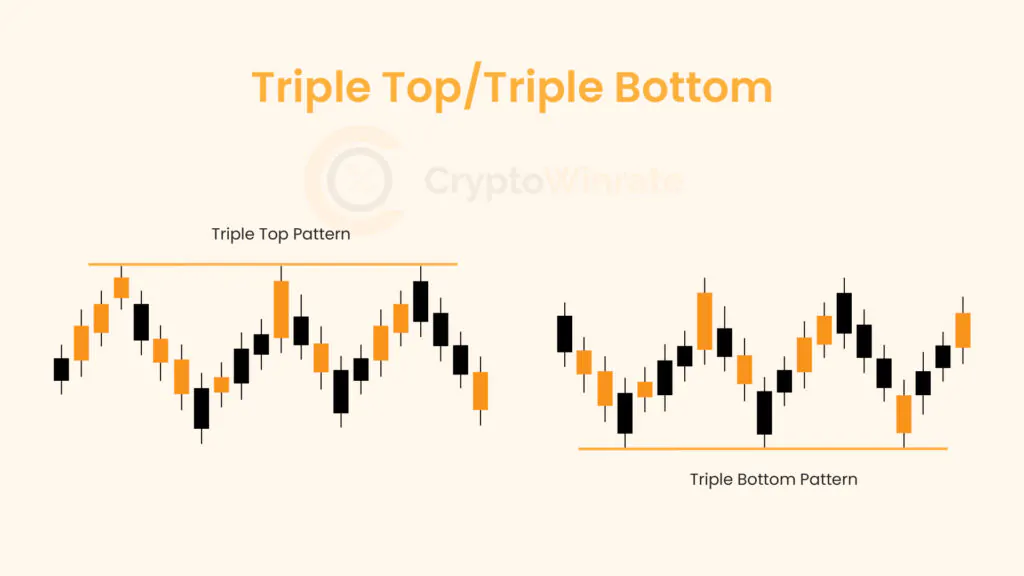 Triple Top/Triple Bottom

CryptoWinrate

Triple Top Pattern

Triple Bottom Pattern